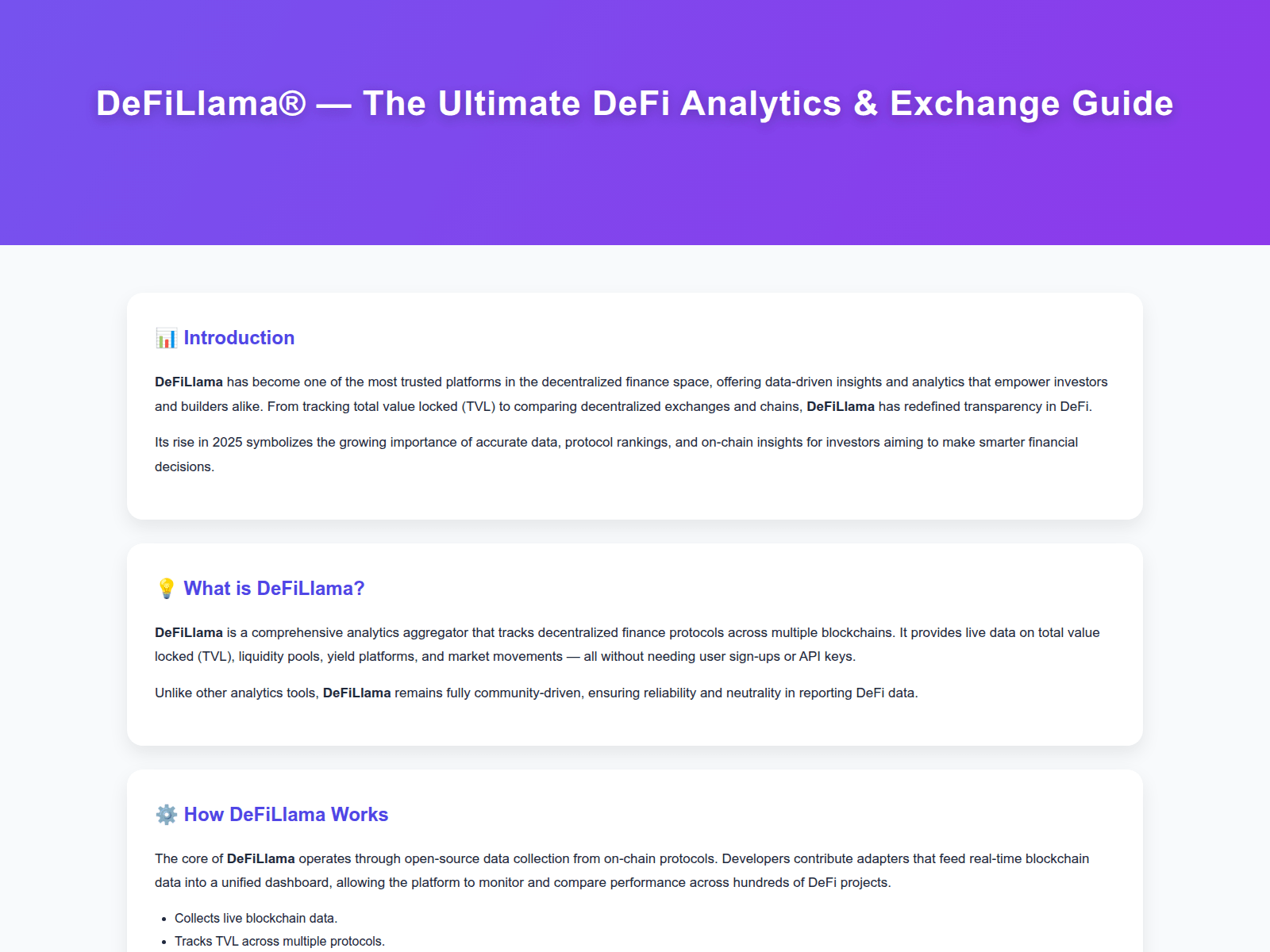 DeFiLlama® — The Ultimate DeFi Analytics & Exchange Guide

📊 Introduction

DeFiLlama has become one of the most trusted platforms in the decentralized finance space, offering data-driven insights and analytics that empower investors and builders alike. From tracking total value locked (TVL) to comparing decentralized exchanges and chains, DeFiLlama has redefined transparency in DeFi.

Its rise in 2025 symbolizes the growing importance of accurate data, protocol rankings, and on-chain insights for investors aiming to make smarter financial decisions.

💡 What is DeFiLlama?

DeFiLlama is a comprehensive analytics aggregator that tracks decentralized finance protocols across multiple blockchains. It provides live data on total value locked (TVL), liquidity pools, yield platforms, and market movements — all without needing user sign-ups or API keys.

Unlike other analytics tools, DeFiLlama remains fully community-driven, ensuring reliability and neutrality in reporting DeFi data.

⚙️ How DeFiLlama Works

The core of DeFiLlama operates through open-source data collection from on-chain protocols. Developers contribute adapters that feed real-time blockchain data into a unified dashboard, allowing the platform to monitor and compare performance across hundreds of DeFi projects.

• Collects live blockchain data.
• Tracks TVL across multiple protocols.